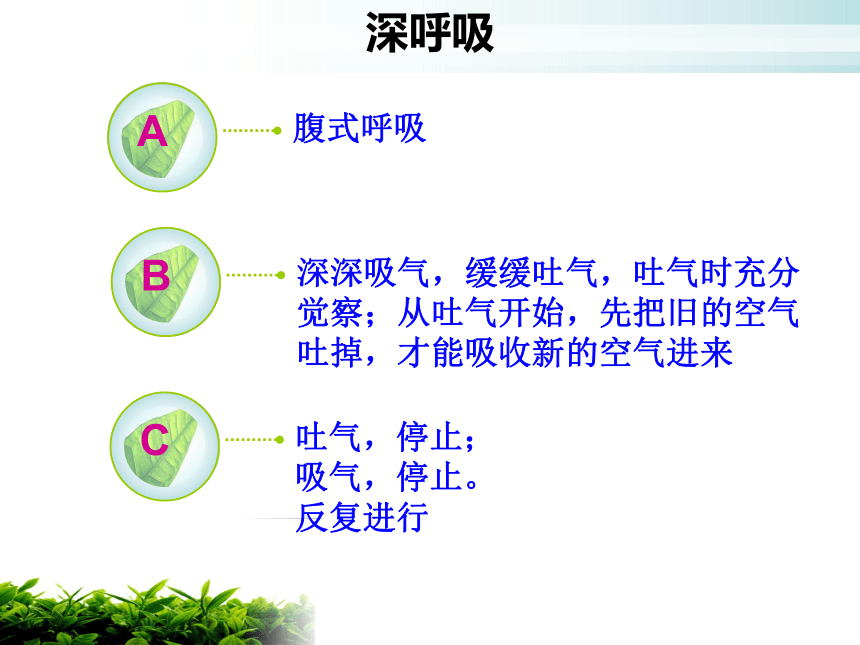 深呼吸

A

腹式呼吸

B

深深吸气，缓缓吐气，吐气时充分觉察；从吐气开始，先把旧的空气吐掉，才能吸收新的空气进来

C

吐气，停止；
吸气，停止。
反复进行